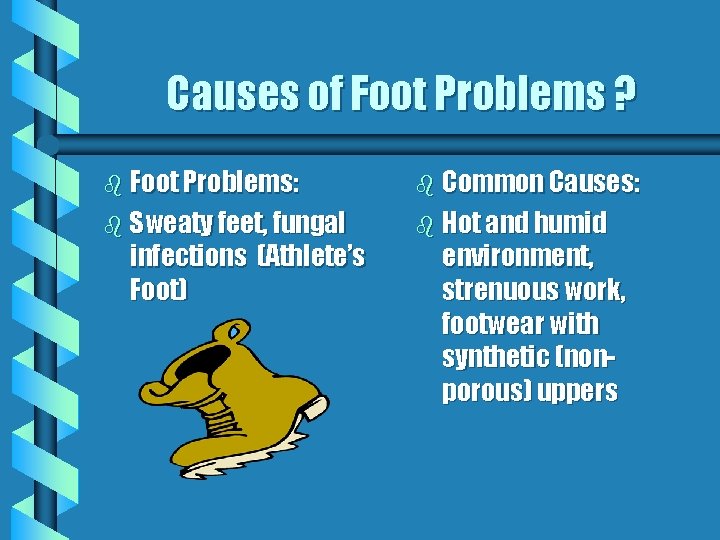 Causes of Foot Problems ?

Foot Problems:

Sweaty feet, fungal infections (Athlete's Foot)

Common Causes:

Hot and humid environment, strenuous work, footwear with synthetic (non-porous) uppers